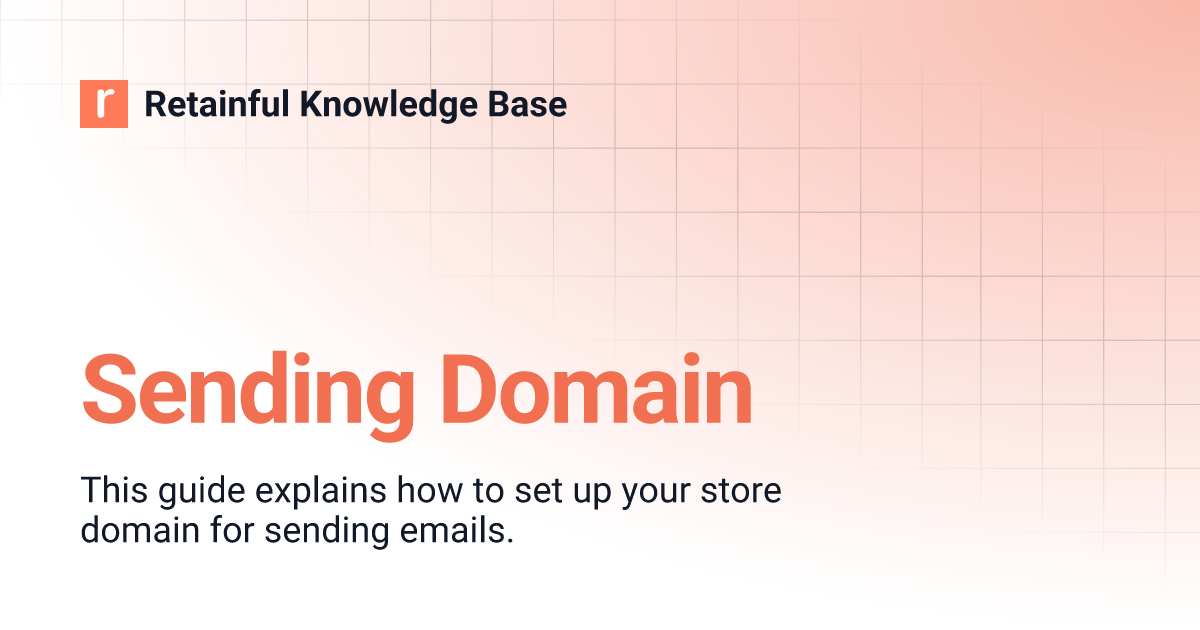 r Retainful Knowledge Base

Sending Domain

This guide explains how to set up your store domain for sending emails.